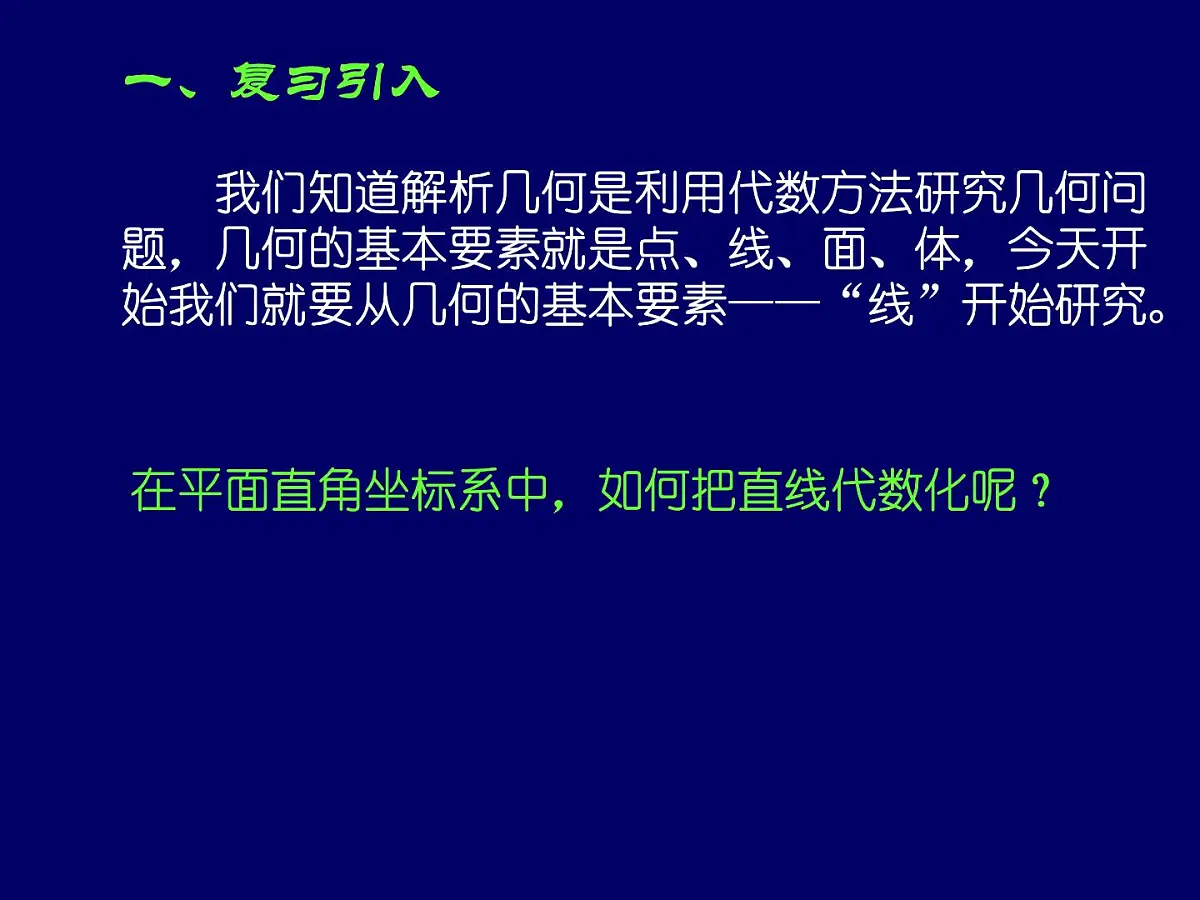 一、复习引入

我们知道解析几何是利用代数方法研究几何问题，几何的基本要素就是点、线、面、体，今天开始我们就要从几何的基本要素——“线”开始研究。

在平面直角坐标系中，如何把直线代数化呢？